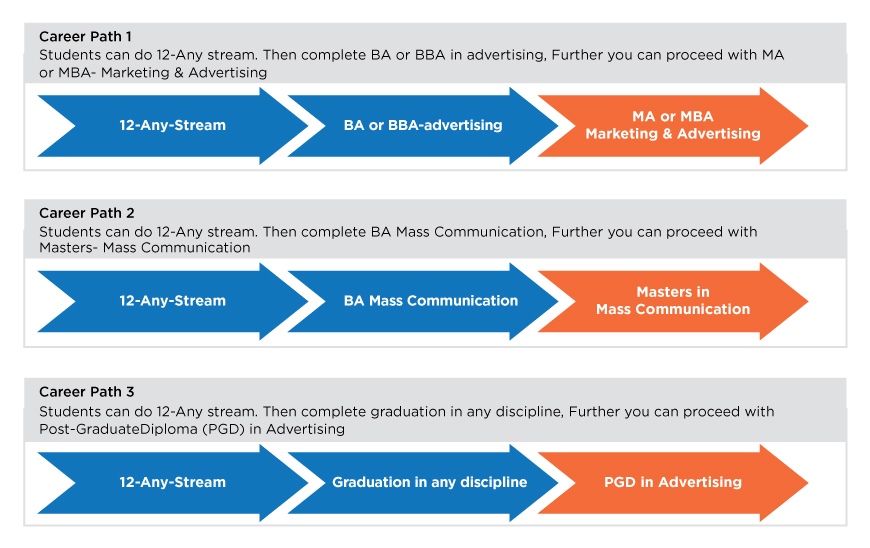 Career Path 1
Students can do 12-Any stream. Then complete BA or BBA in advertising, Further you can proceed with MA or MBA- Marketing & Advertising

12-Any-Stream

BA or BBA-advertising

MA or MBA
Marketing & Advertising

Career Path 2
Students can do 12-Any stream. Then complete BA Mass Communication, Further you can proceed with Masters- Mass Communication

12-Any-Stream

BA Mass Communication

Masters in
Mass Communication

Career Path 3
Students can do 12-Any stream. Then complete graduation in any discipline, Further you can proceed with Post-GraduateDiploma (PGD) in Advertising

12-Any-Stream

Graduation in any discipline

PGD in Advertising